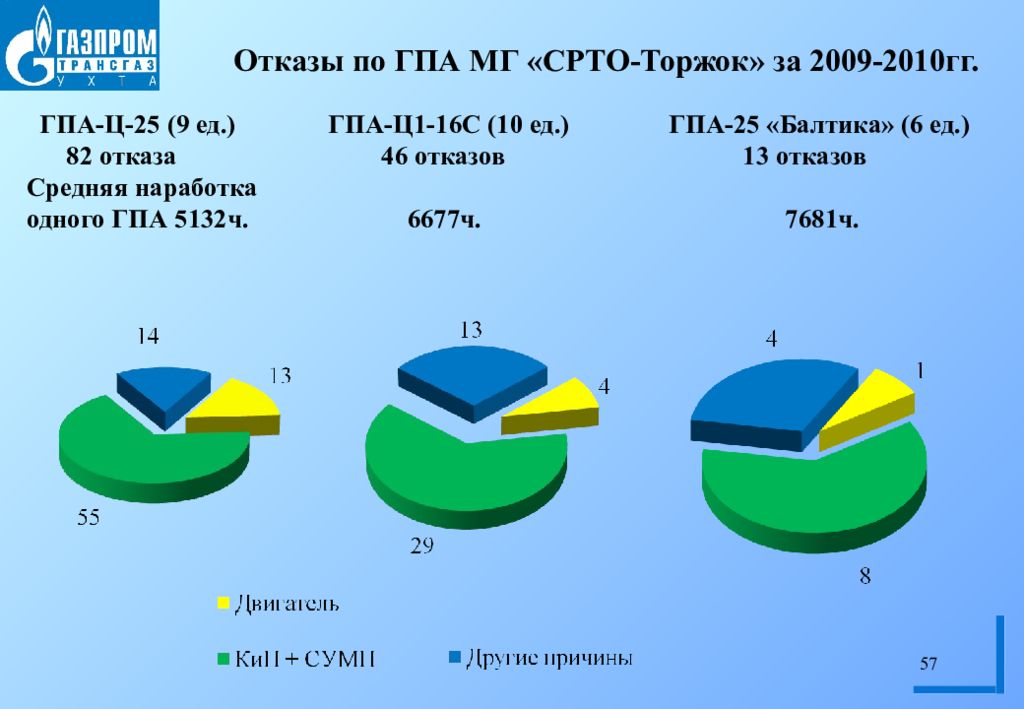 ГАЗПРОМ
ТРАНСГАЗ
УХТА

Отказы по ГПА МГ «СРТО-Торжок» за 2009-2010гг.

ГПА-Ц-25 (9 ед.)
82 отказа
Средняя наработка одного ГПА 5132ч.

ГПА-Ц1-16С (10 ед.)
46 отказов
6677ч.

ГПА-25 «Балтика» (6 ед.)
13 отказов
7681ч.

14
13
55

13
4
29

4
1
8

Двигатель
КиП + СУМП
Другие причины

57